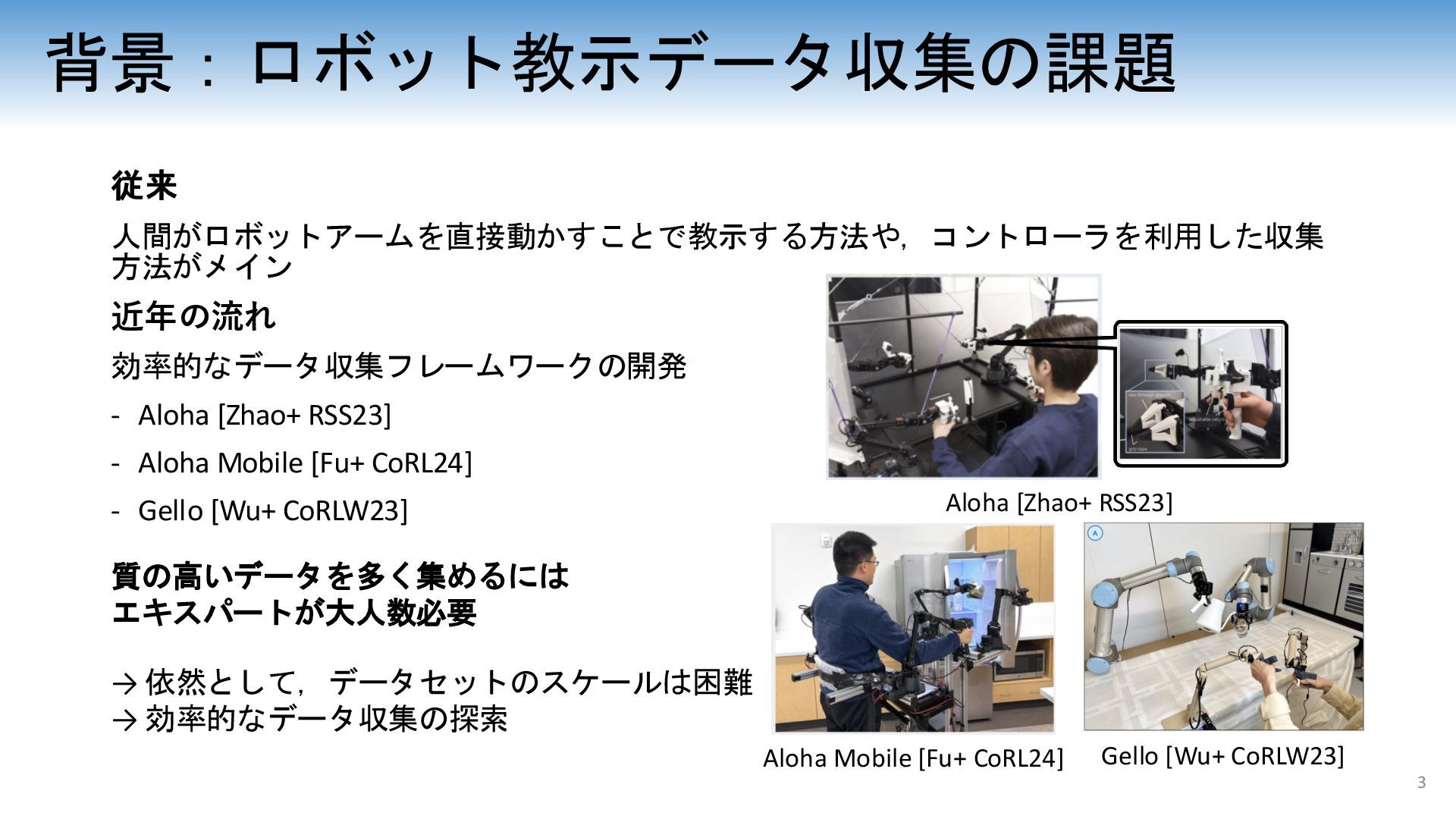 背景：ロボット教示データ収集の課題

従来

人間がロボットアームを直接動かすことで教示する方法や，コントローラを利用した収集方法がメイン

近年の流れ

効率的なデータ収集フレームワークの開発

- Aloha [Zhao+ RSS23]
- Aloha Mobile [Fu+ CoRL24]
- Gello [Wu+ CoRLW23]

質の高いデータを多く集めるには
エキスパートが大人数必要

→ 依然として，データセットのスケールは困難
→ 効率的なデータ収集の探索

Aloha [Zhao+ RSS23]

Aloha Mobile [Fu+ CoRL24]

Gello [Wu+ CoRLW23]

3